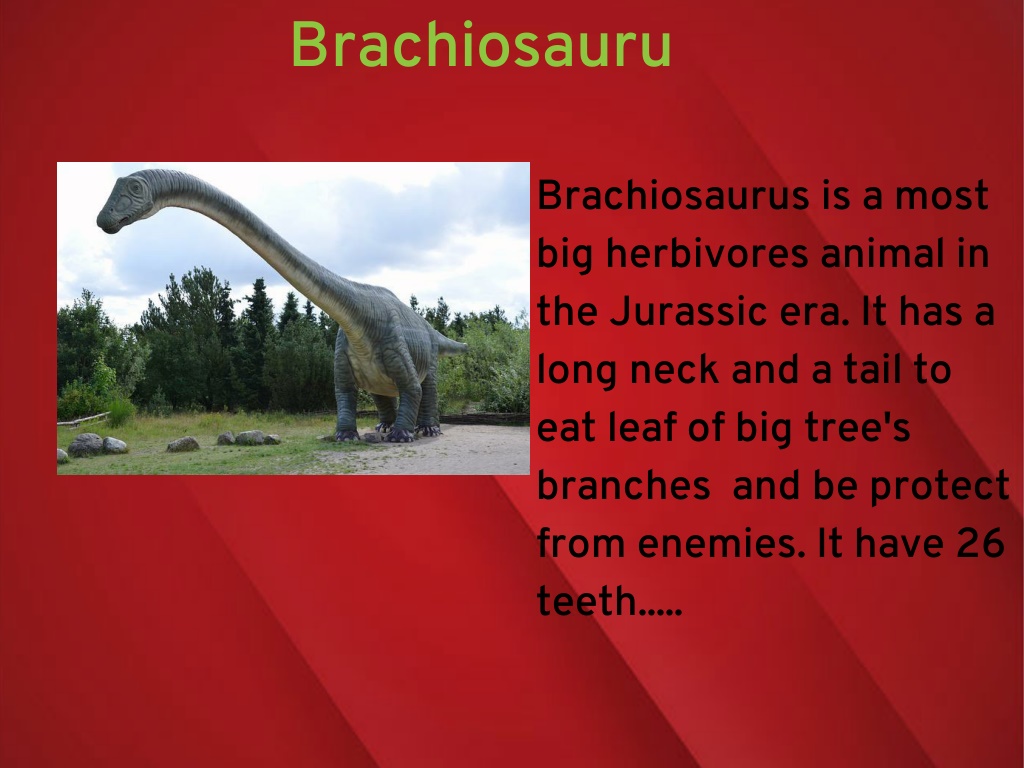 Brachiosauru

Brachiosaurus is a most big herbivores animal in the Jurassic era. It has a long neck and a tail to eat leaf of big tree's branches  and be protect from enemies. It have 26 teeth.....